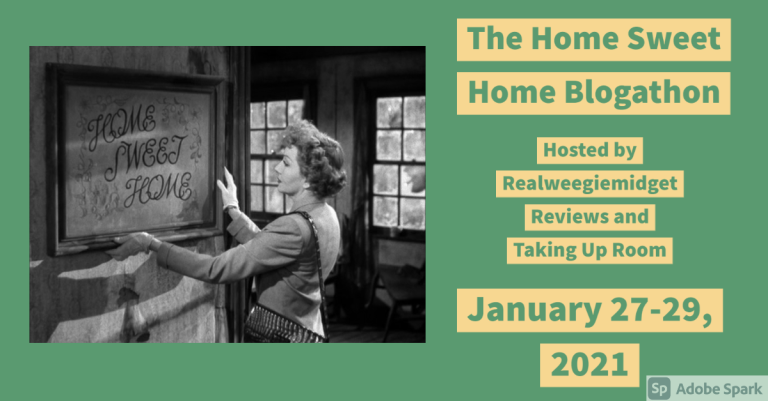 HOME SWEET HOME

The Home Sweet Home Blogathon

Hosted by Realweegiemidget Reviews and Taking Up Room

January 27-29, 2021

Sp Adobe Spark